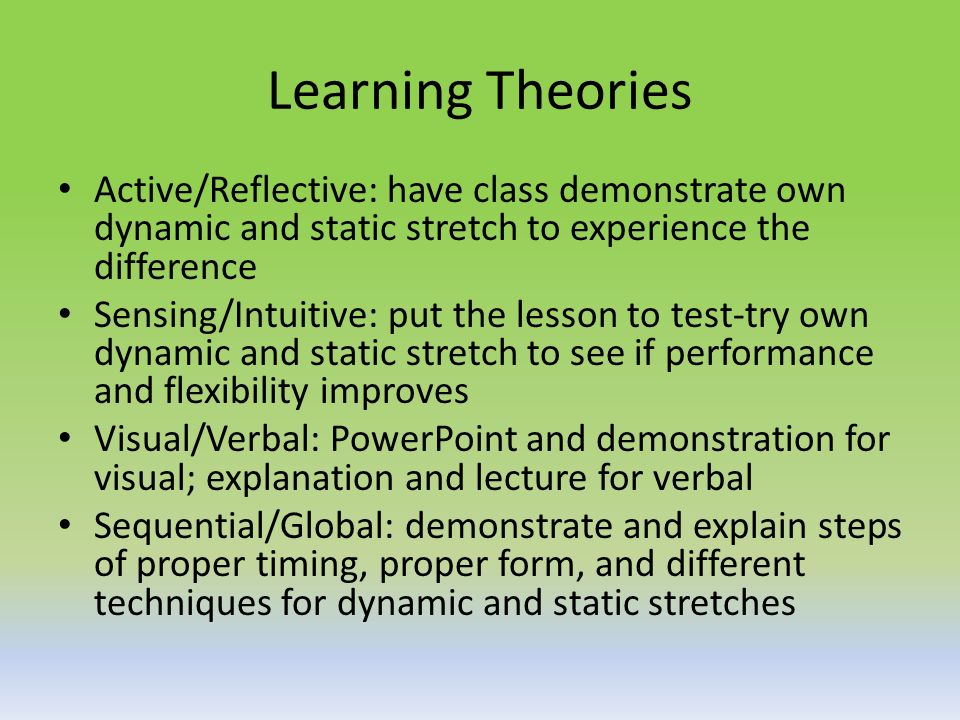 Learning Theories

• Active/Reflective: have class demonstrate own dynamic and static stretch to experience the difference
• Sensing/Intuitive: put the lesson to test-try own dynamic and static stretch to see if performance and flexibility improves
• Visual/Verbal: PowerPoint and demonstration for visual; explanation and lecture for verbal
• Sequential/Global: demonstrate and explain steps of proper timing, proper form, and different techniques for dynamic and static stretches